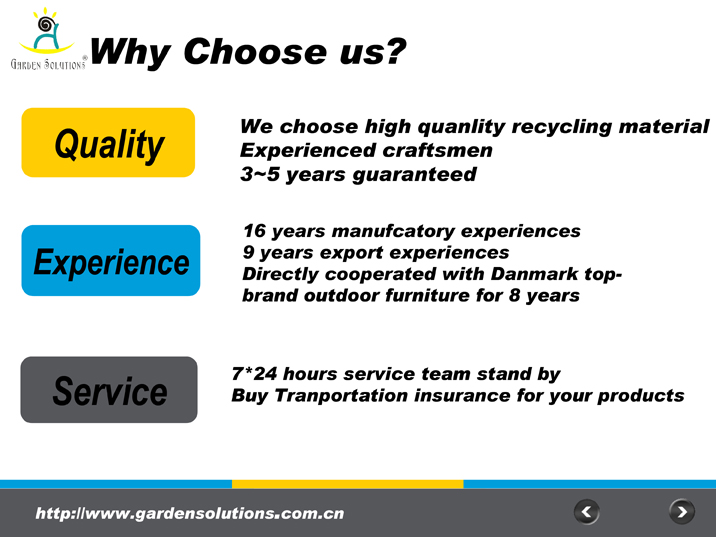 GARDEN SOLUTIONS®

Why Choose us?

Quality

We choose high quanlity recycling material
Experienced craftsmen
3~5 years guaranteed

Experience

16 years manufcatory experiences
9 years export experiences
Directly cooperated with Danmark top-brand outdoor furniture for 8 years

Service

7*24 hours service team stand by
Buy Tranportation insurance for your products

http://www.gardensolutions.com.cn